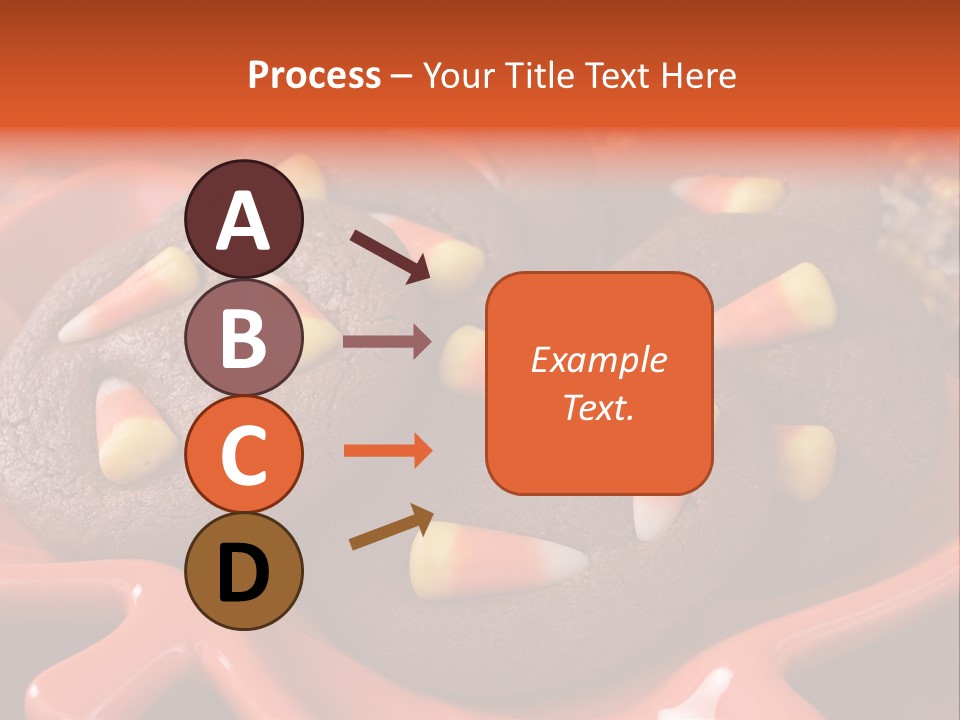 Process – Your Title Text Here

A

B

C

D

Example Text.